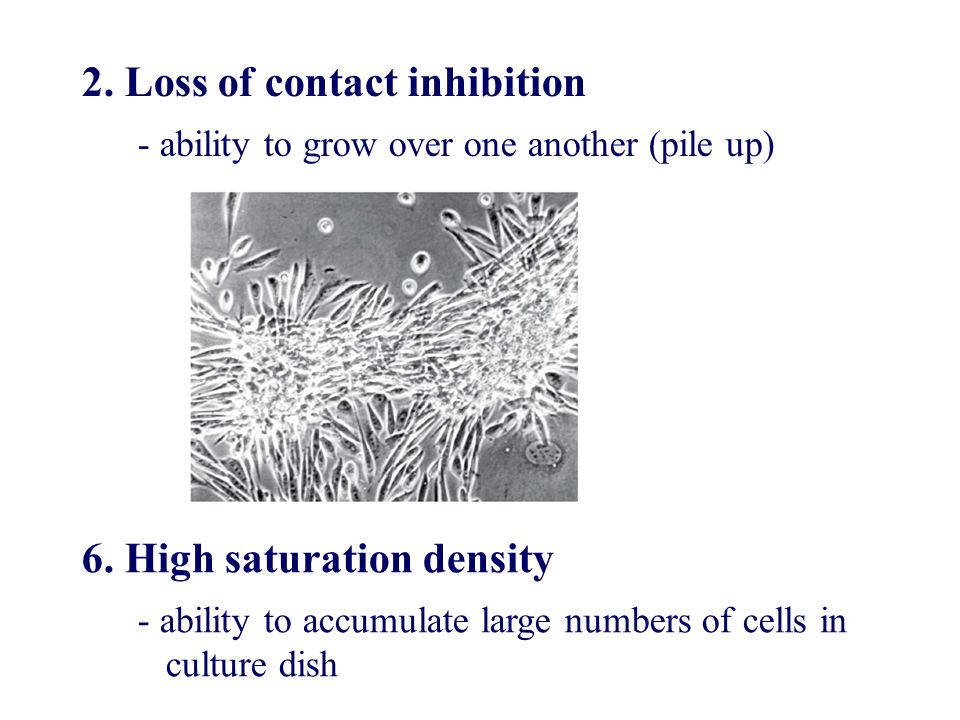 2. Loss of contact inhibition

- ability to grow over one another (pile up)

6. High saturation density

- ability to accumulate large numbers of cells in culture dish